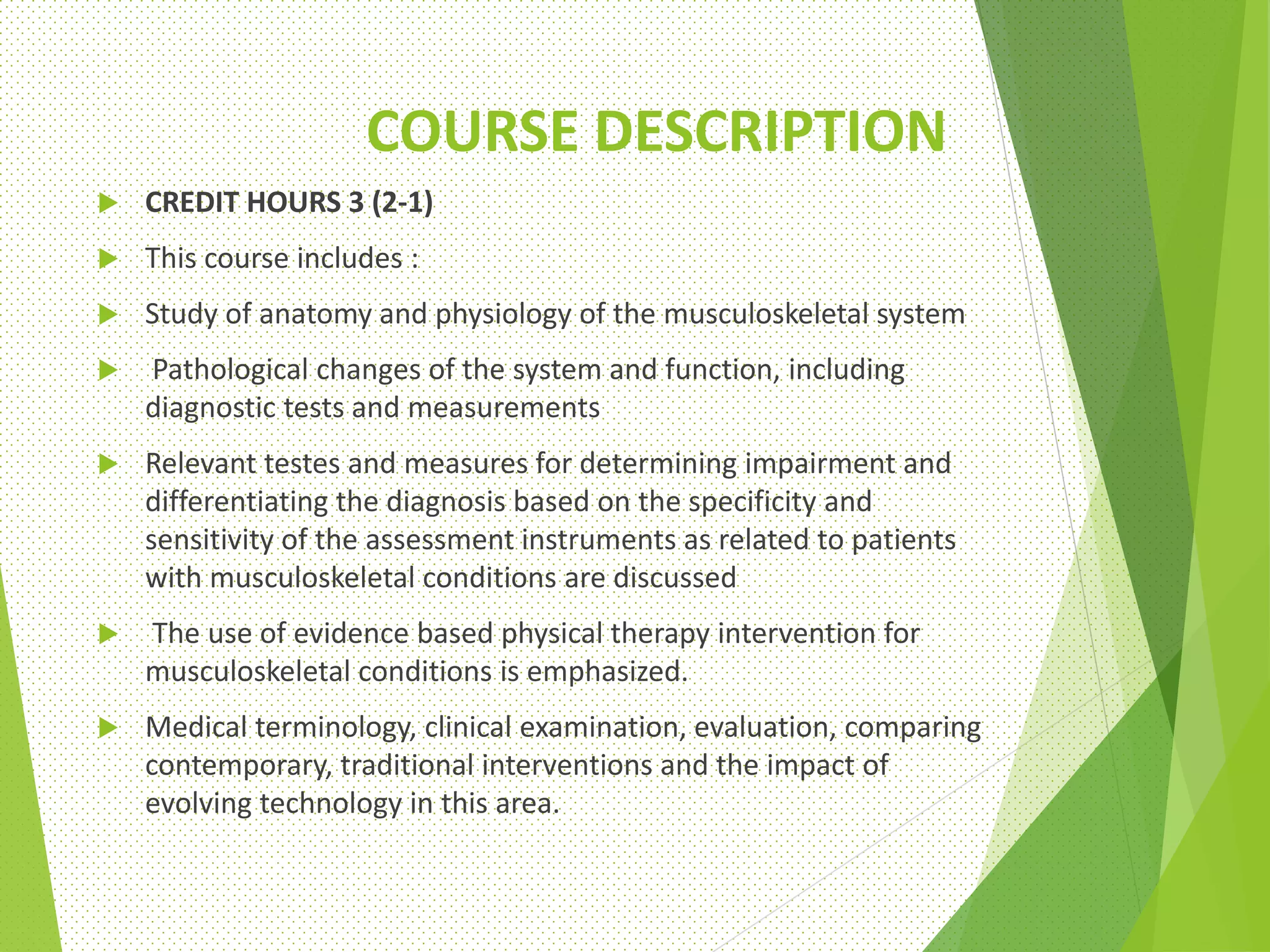 COURSE DESCRIPTION

CREDIT HOURS 3 (2-1)

This course includes :

Study of anatomy and physiology of the musculoskeletal system

Pathological changes of the system and function, including diagnostic tests and measurements

Relevant testes and measures for determining impairment and differentiating the diagnosis based on the specificity and sensitivity of the assessment instruments as related to patients with musculoskeletal conditions are discussed

The use of evidence based physical therapy intervention for musculoskeletal conditions is emphasized.

Medical terminology, clinical examination, evaluation, comparing contemporary, traditional interventions and the impact of evolving technology in this area.